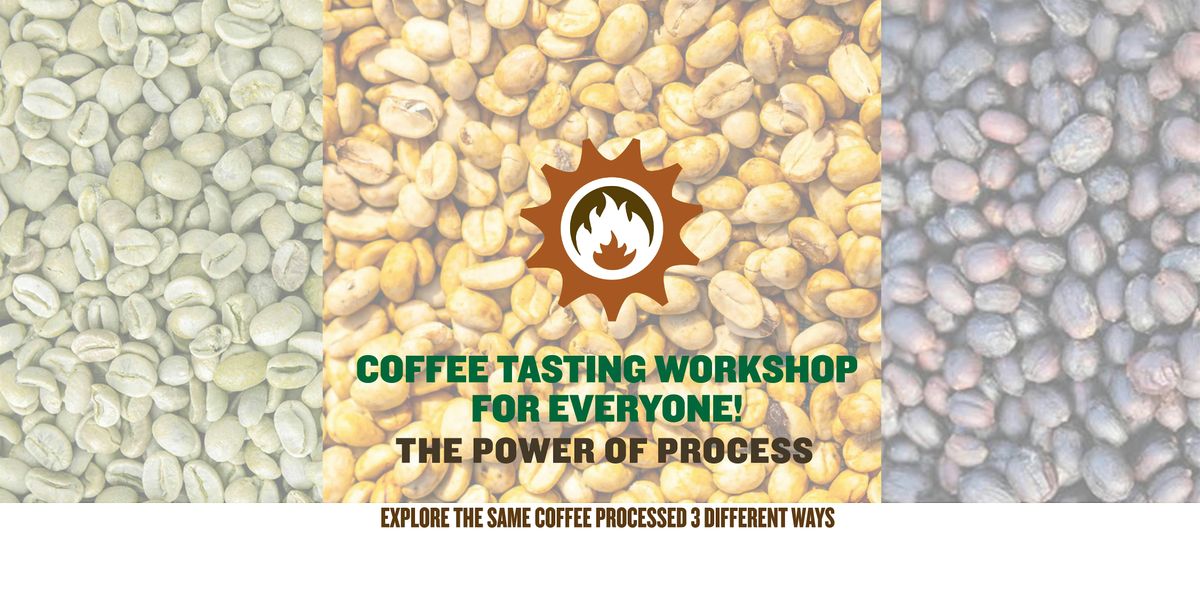 COFFEE TASTING WORKSHOP FOR EVERYONE!
THE POWER OF PROCESS

EXPLORE THE SAME COFFEE PROCESSED 3 DIFFERENT WAYS